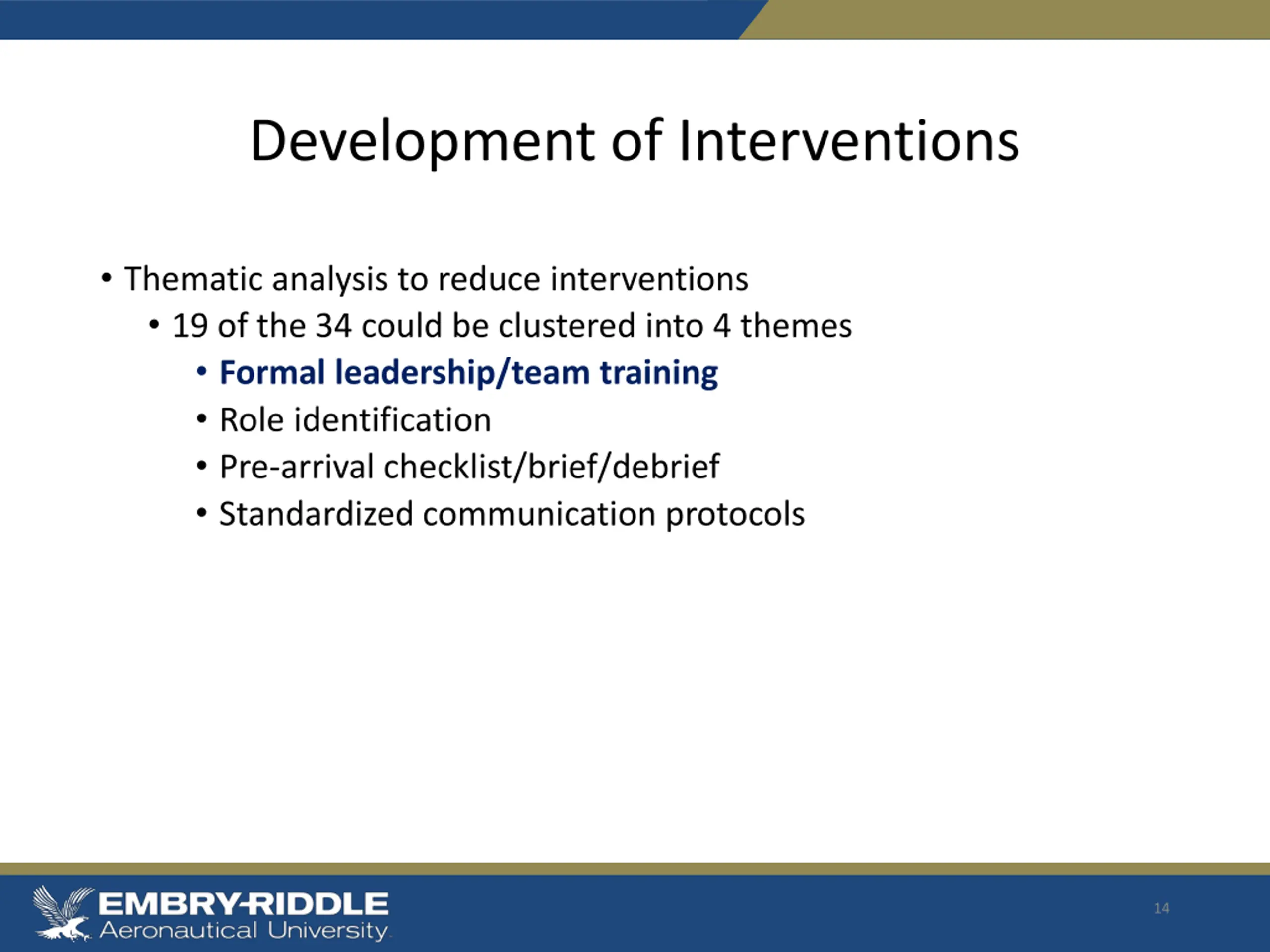 Development of Interventions

• Thematic analysis to reduce interventions
  • 19 of the 34 could be clustered into 4 themes
    • Formal leadership/team training
    • Role identification
    • Pre-arrival checklist/brief/debrief
    • Standardized communication protocols

EMBRY-RIDDLE
Aeronautical University

14